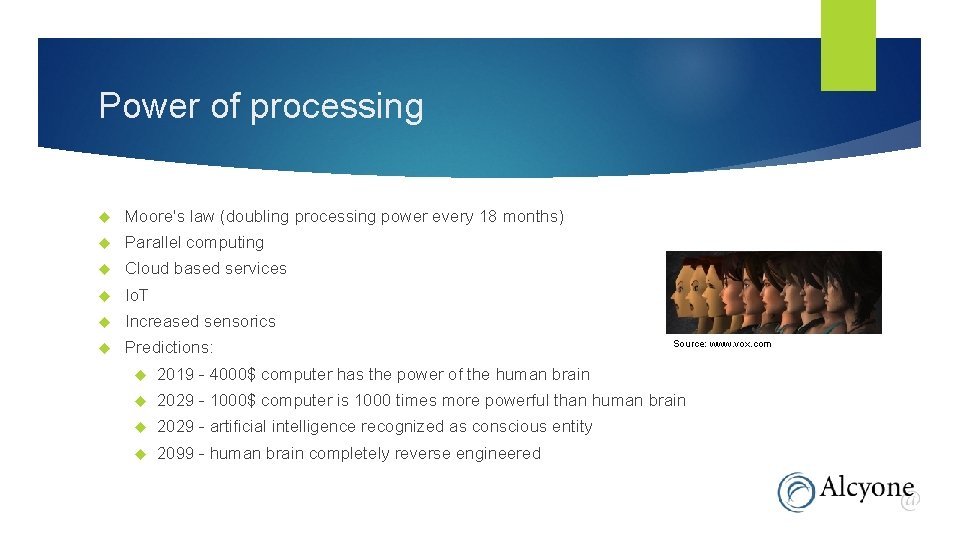 Power of processing

Moore's law (doubling processing power every 18 months)

Parallel computing

Cloud based services

IoT

Increased sensorics

Predictions:

2019 - 4000$ computer has the power of the human brain

2029 - 1000$ computer is 1000 times more powerful than human brain

2029 - artificial intelligence recognized as conscious entity

2099 - human brain completely reverse engineered

Source: www.vox.com

Alcyone

11